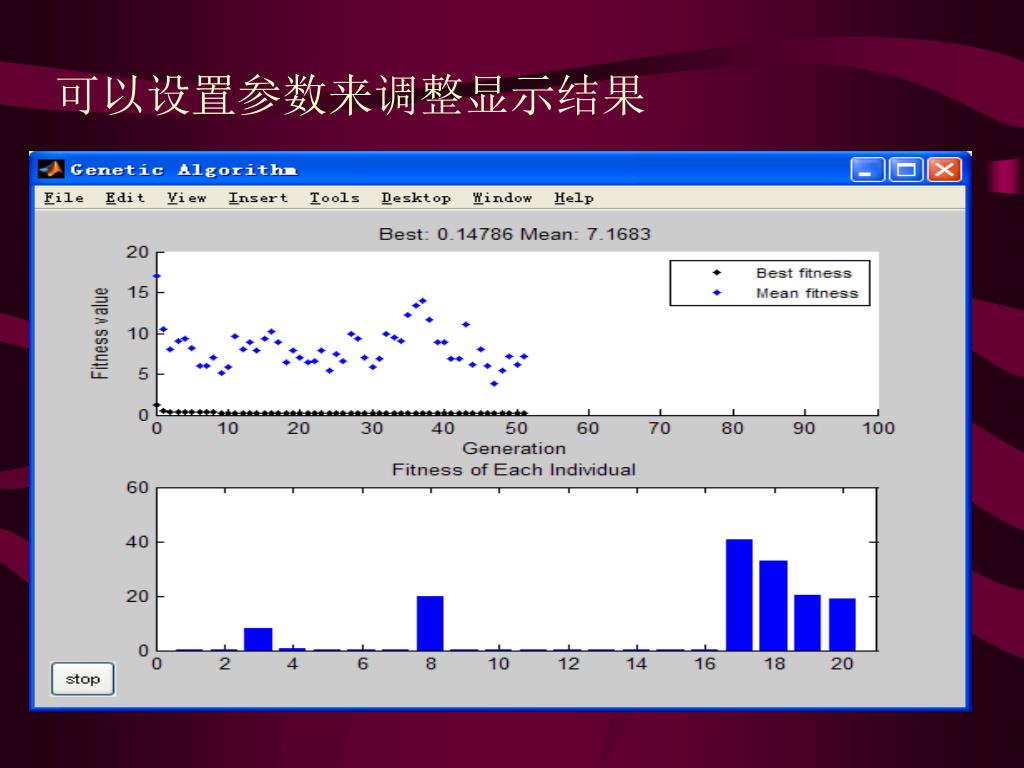 可以设置参数来调整显示结果

Genetic Algorithm

File Edit View Insert Tools Desktop Window Help

Best: 0.14786 Mean: 7.1683

Best fitness
Mean fitness

Fitness value

20
15
10
5
0

0 10 20 30 40 50 60 70 80 90 100

Generation

Fitness of Each Individual

60
40
20
0

0 2 4 6 8 10 12 14 16 18 20

stop